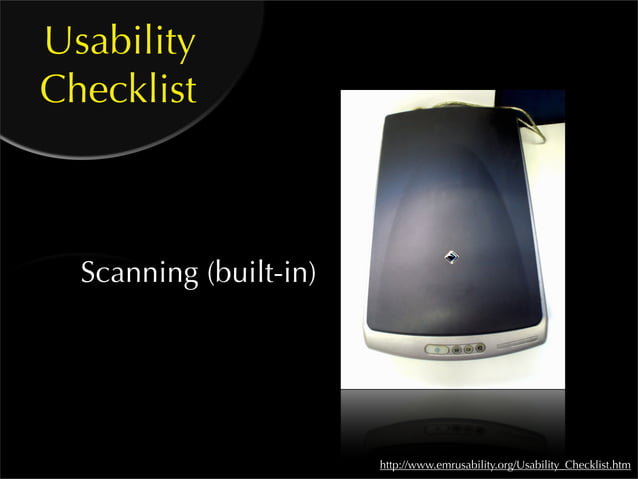 Usability Checklist

Scanning (built-in)

http://www.emrusability.org/Usability_Checklist.htm